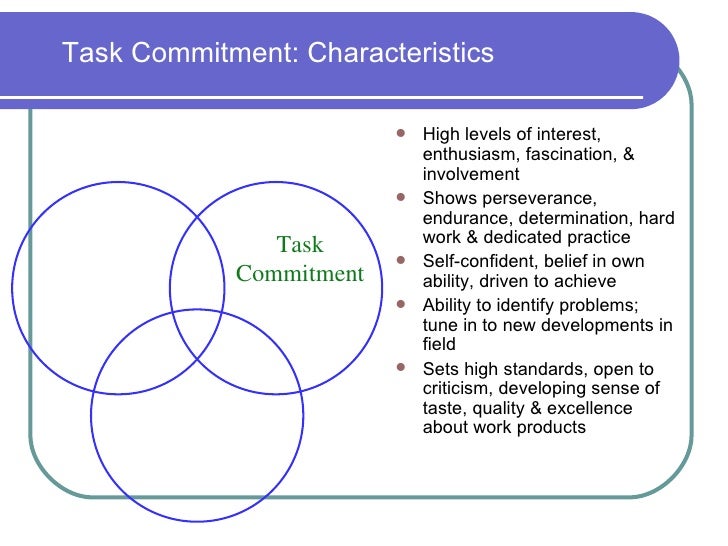 Task Commitment: Characteristics

Task Commitment

- High levels of interest, enthusiasm, fascination, & involvement
- Shows perseverance, endurance, determination, hard work & dedicated practice
- Self-confident, belief in own ability, driven to achieve
- Ability to identify problems; tune in to new developments in field
- Sets high standards, open to criticism, developing sense of taste, quality & excellence about work products